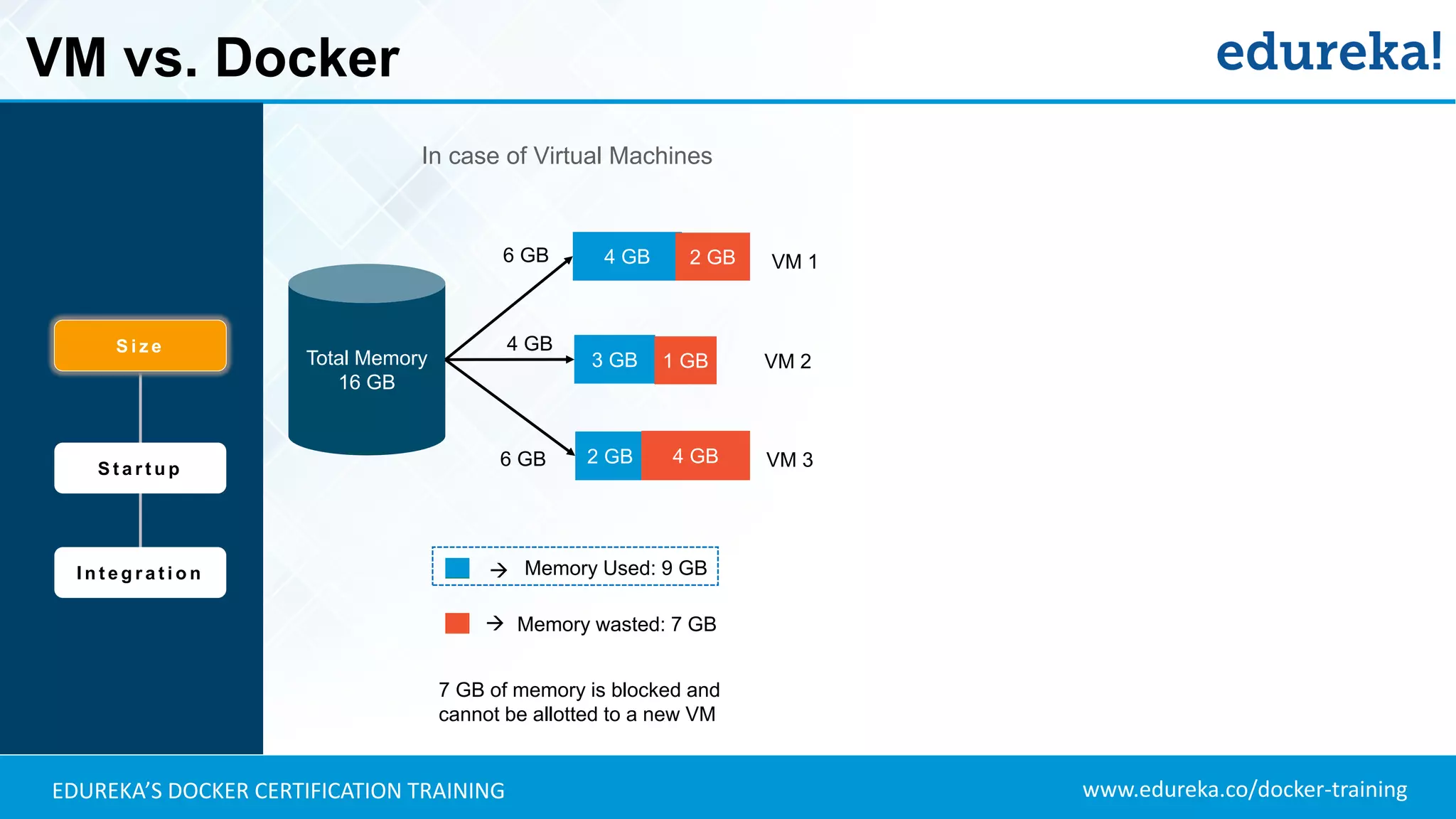 VM vs. Docker

edureka!

Size

Startup

Integration

In case of Virtual Machines

Total Memory
16 GB

6 GB

4 GB 2 GB VM 1

4 GB

3 GB 1 GB VM 2

6 GB

2 GB 4 GB VM 3

→ Memory Used: 9 GB

→ Memory wasted: 7 GB

7 GB of memory is blocked and cannot be allotted to a new VM

EDUREKA'S DOCKER CERTIFICATION TRAINING

www.edureka.co/docker-training